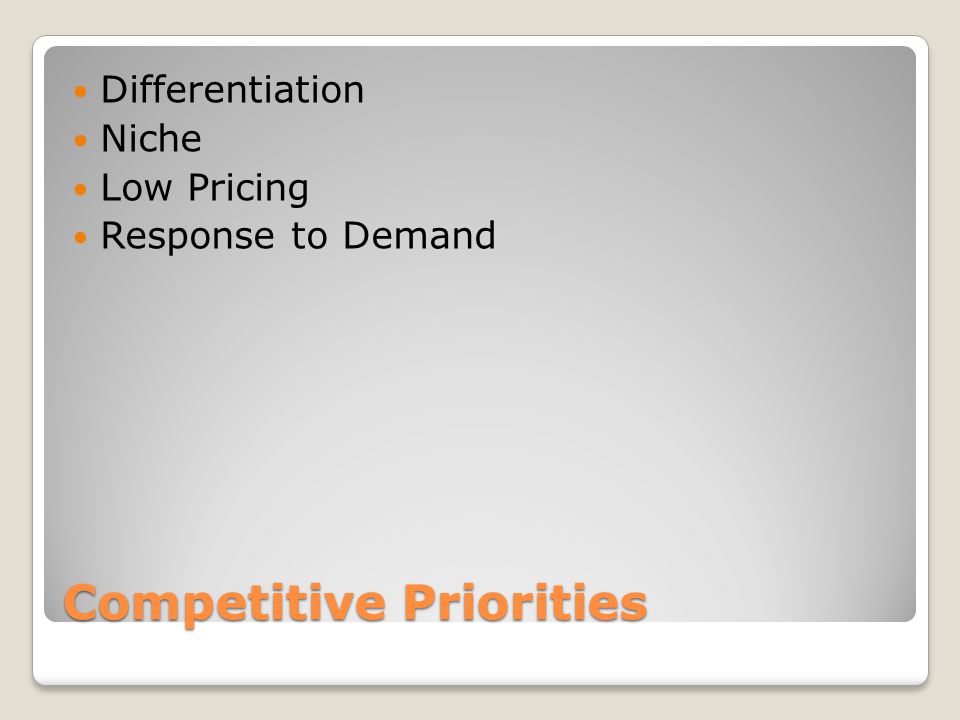 - Differentiation
- Niche
- Low Pricing
- Response to Demand

Competitive Priorities